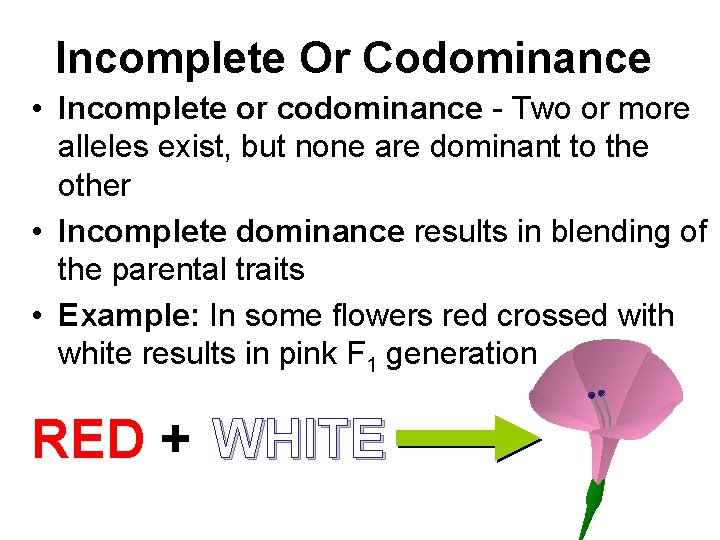 Incomplete Or Codominance

• Incomplete or codominance - Two or more alleles exist, but none are dominant to the other

• Incomplete dominance results in blending of the parental traits

• Example: In some flowers red crossed with white results in pink $F_1$ generation

RED + WHITE